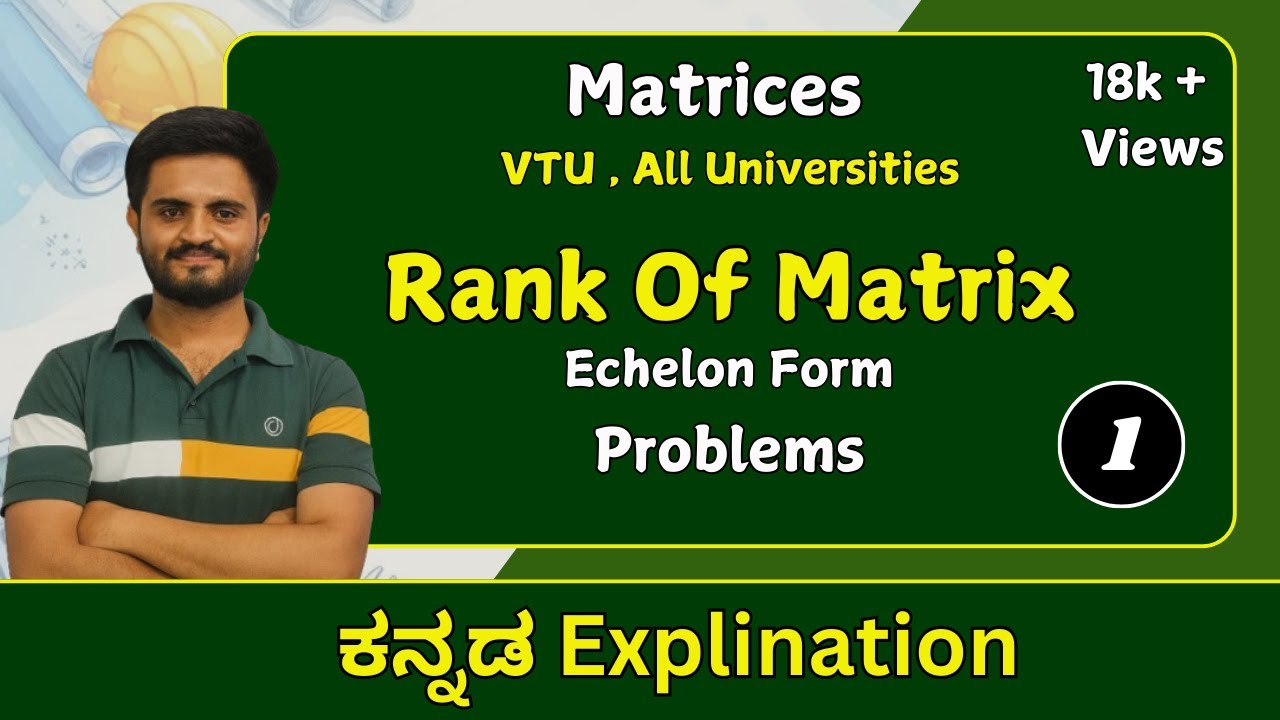 Matrices

VTU , All Universities

18k + Views

Rank Of Matrix

Echelon Form

Problems

1

ಕನ್ನಡ Explination